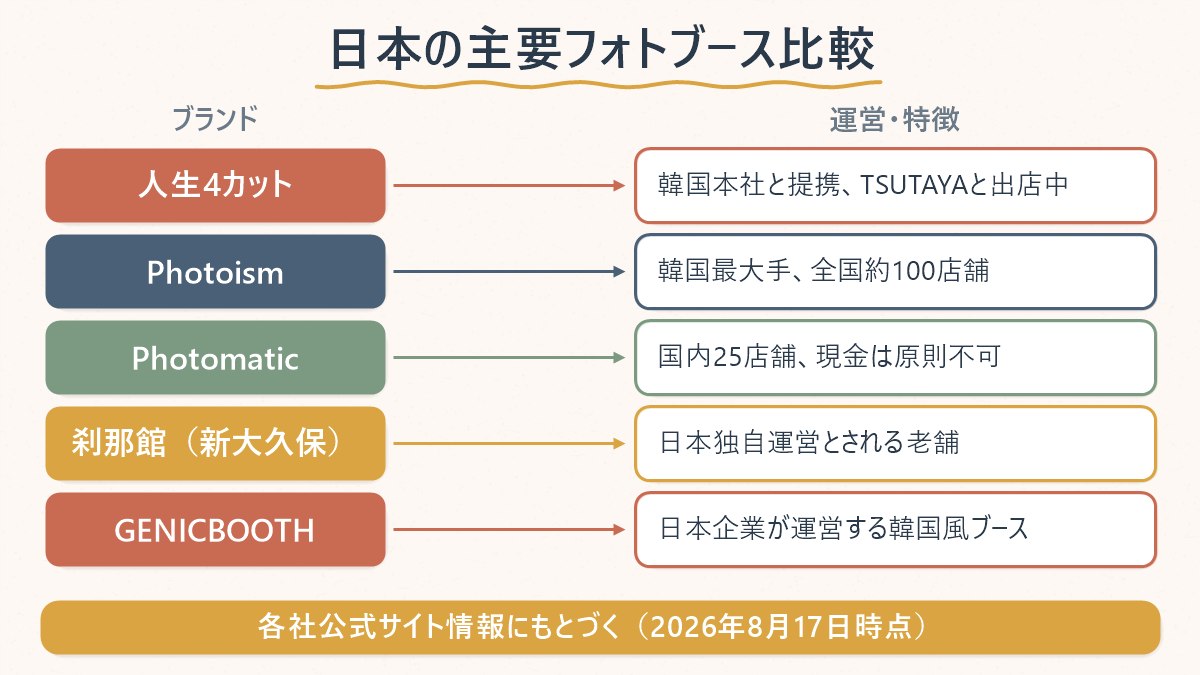 日本の主要フォトブース比較

| ブランド | 運営・特徴 |
|---|---|
| 人生4カット | 韓国本社と提携、TSUTAYAと出店中 |
| Photoism | 韓国最大手、全国約100店舗 |
| Photomatic | 国内25店舗、現金は原則不可 |
| 刹那館（新大久保） | 日本独自運営とされる老舗 |
| GENICBOOTH | 日本企業が運営する韓国風ブース |

各社公式サイト情報にもとづく（2026年8月17日時点）